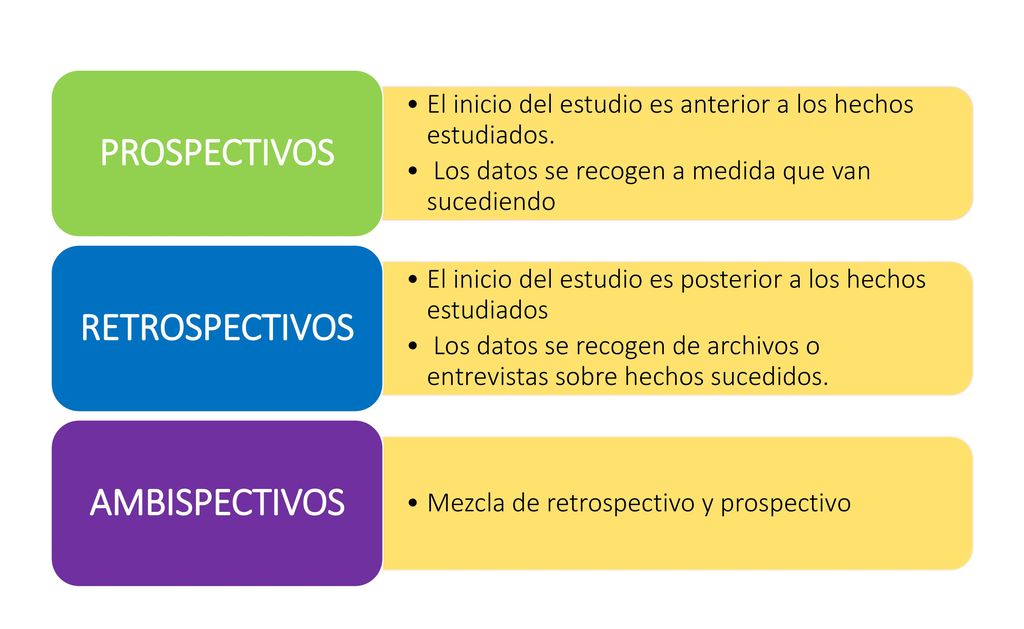 PROSPECTIVOS

• El inicio del estudio es anterior a los hechos estudiados.
• Los datos se recogen a medida que van sucediendo

RETROSPECTIVOS

• El inicio del estudio es posterior a los hechos estudiados
• Los datos se recogen de archivos o entrevistas sobre hechos sucedidos.

AMBISPECTIVOS

• Mezcla de retrospectivo y prospectivo